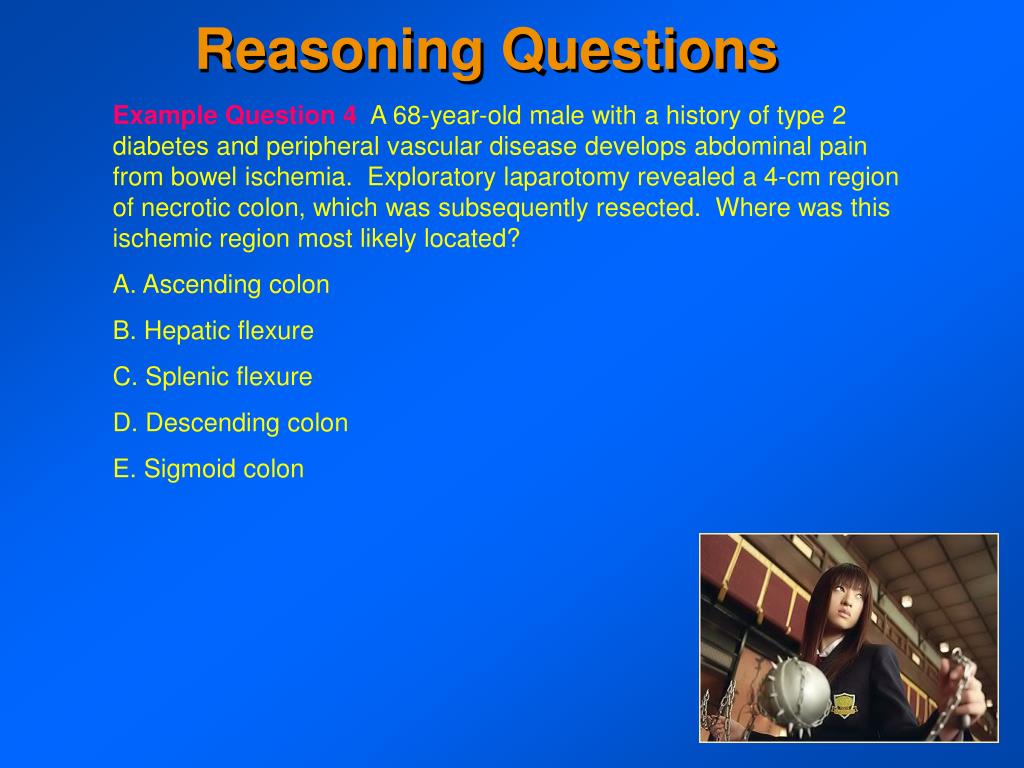 Reasoning Questions

Example Question 4 A 68-year-old male with a history of type 2 diabetes and peripheral vascular disease develops abdominal pain from bowel ischemia. Exploratory laparotomy revealed a 4-cm region of necrotic colon, which was subsequently resected. Where was this ischemic region most likely located?

A. Ascending colon

B. Hepatic flexure

C. Splenic flexure

D. Descending colon

E. Sigmoid colon